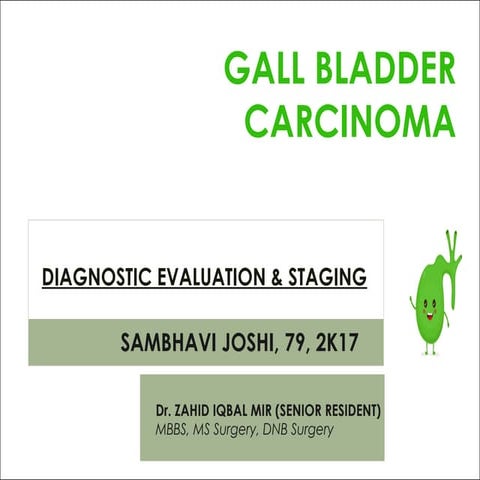 GALL BLADDER CARCINOMA

DIAGNOSTIC EVALUATION & STAGING

SAMBHAVI JOSHI, 79, 2K17

Dr. ZAHID IQBAL MIR (SENIOR RESIDENT)
MBBS, MS Surgery, DNB Surgery